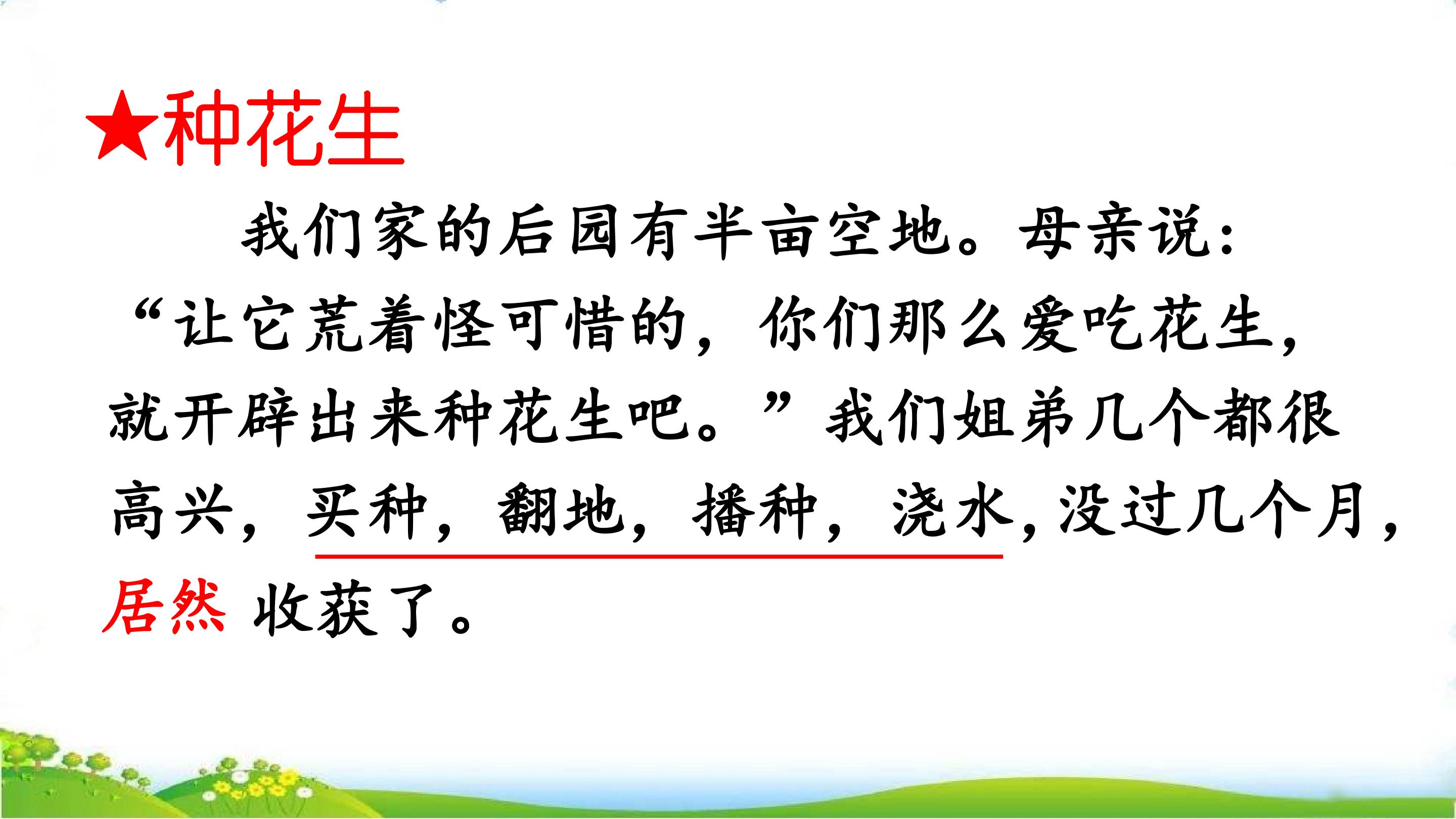 ★种花生

我们家的后园有半亩空地。母亲说：“让它荒着怪可惜的，你们那么爱吃花生，就开辟出来种花生吧。”我们姐弟几个都很高兴，买种，翻地，播种，浇水，没过几个月，居然收获了。